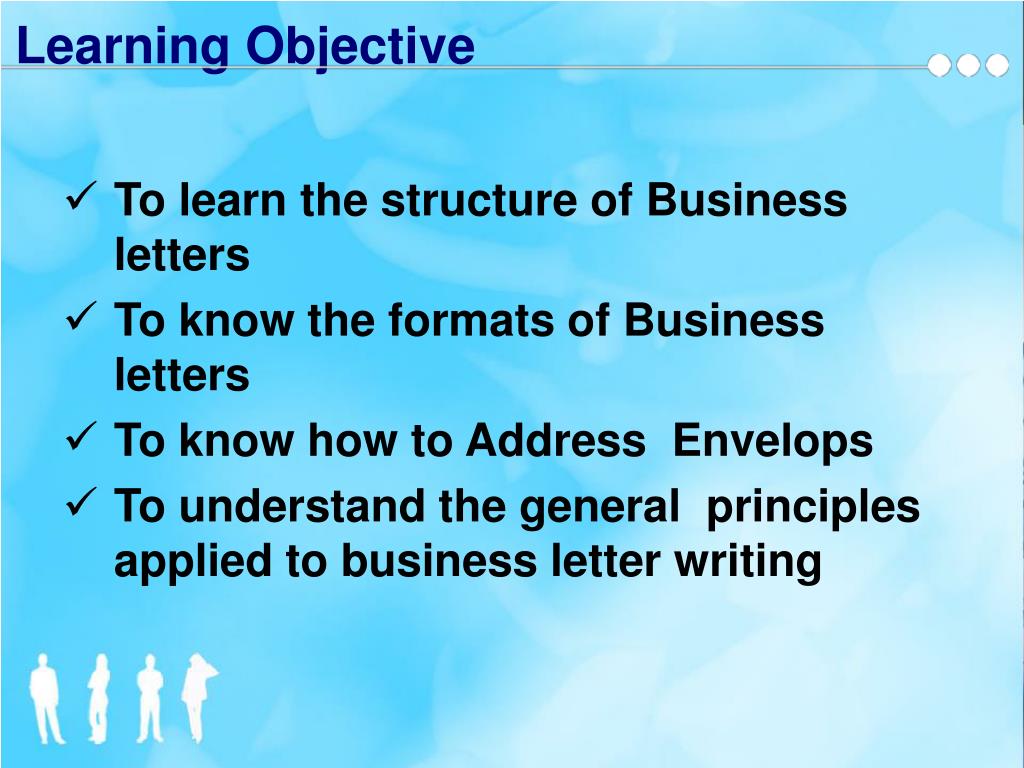 Learning Objective

✓ To learn the structure of Business letters
✓ To know the formats of Business letters
✓ To know how to Address Envelops
✓ To understand the general principles applied to business letter writing